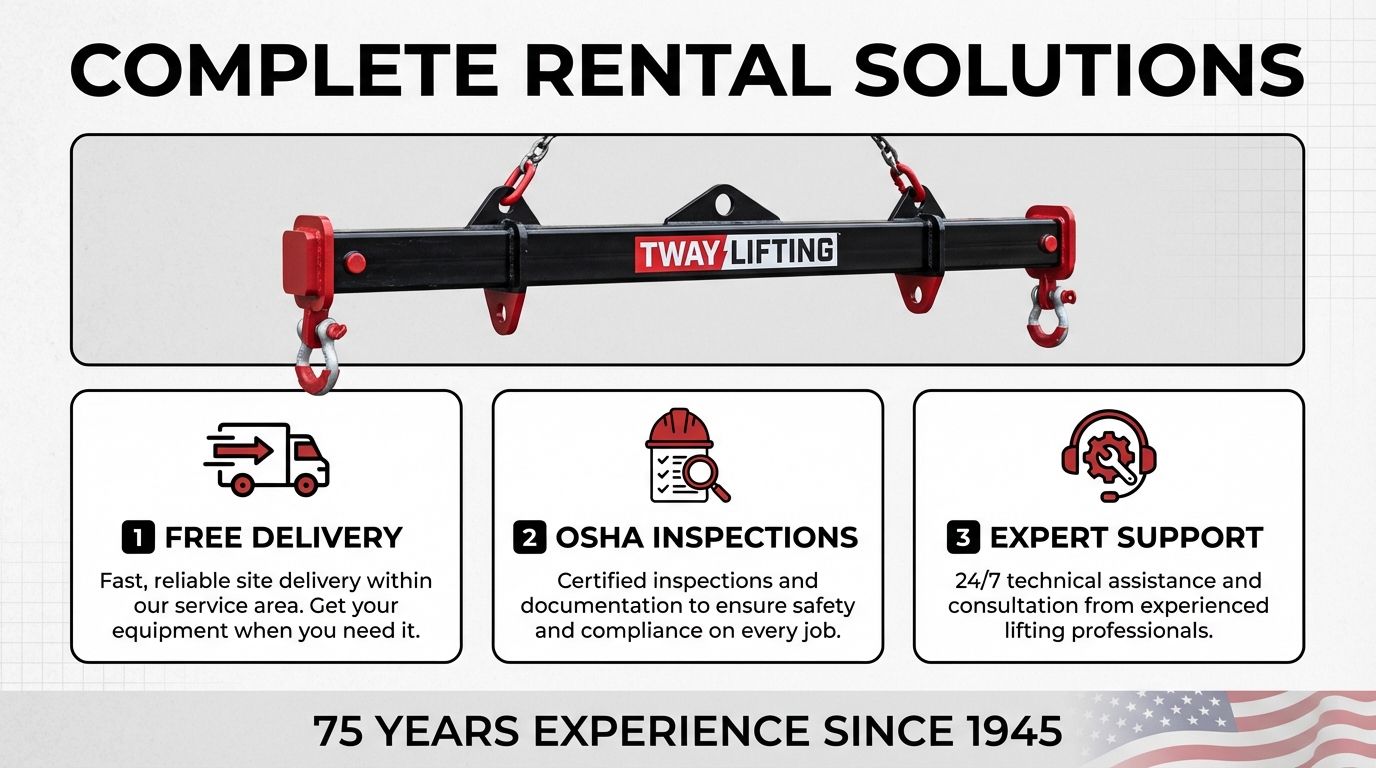 COMPLETE RENTAL SOLUTIONS

TWAY LIFTING

1 FREE DELIVERY

Fast, reliable site delivery within our service area. Get your equipment when you need it.

2 OSHA INSPECTIONS

Certified inspections and documentation to ensure safety and compliance on every job.

3 EXPERT SUPPORT

24/7 technical assistance and consultation from experienced lifting professionals.

75 YEARS EXPERIENCE SINCE 1945